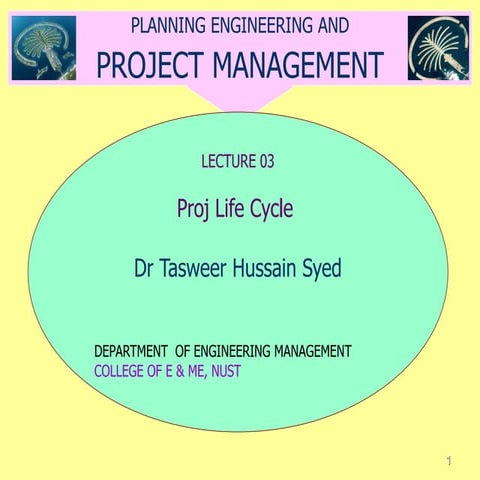 PLANNING ENGINEERING AND
PROJECT MANAGEMENT

LECTURE 03

Proj Life Cycle

Dr Tasweer Hussain Syed

DEPARTMENT OF ENGINEERING MANAGEMENT
COLLEGE OF E & ME, NUST

1